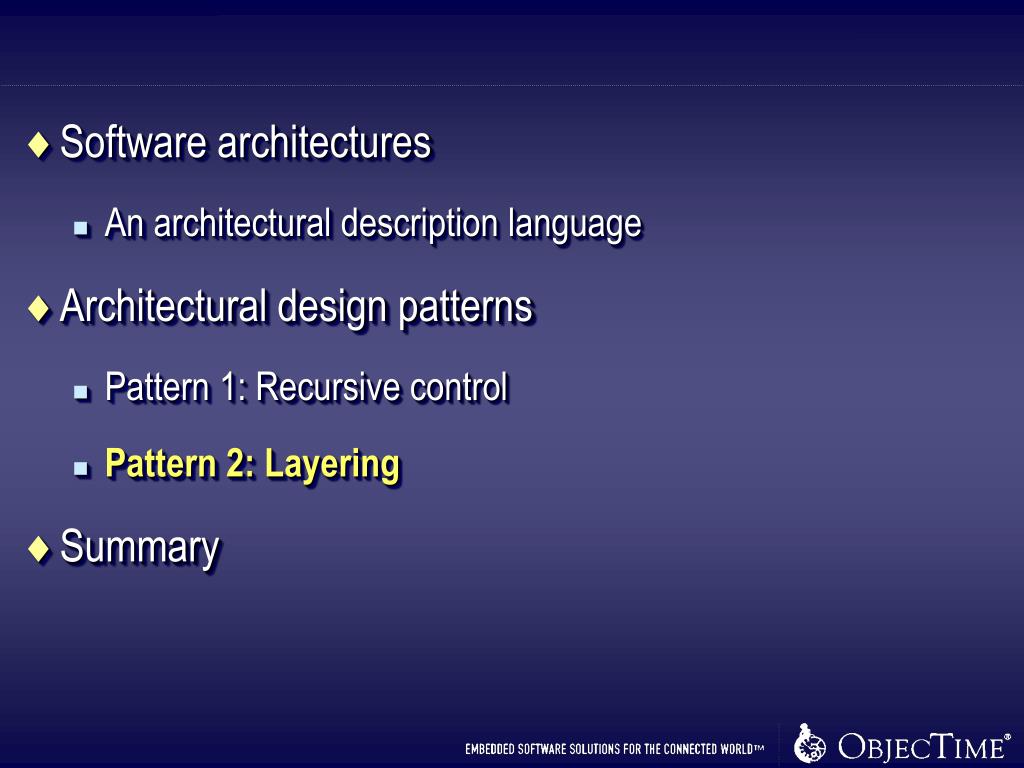 ♦ Software architectures

▪ An architectural description language

♦ Architectural design patterns

▪ Pattern 1: Recursive control

▪ Pattern 2: Layering

♦ Summary

EMBEDDED SOFTWARE SOLUTIONS FOR THE CONNECTED WORLD™

OBJECTIME®